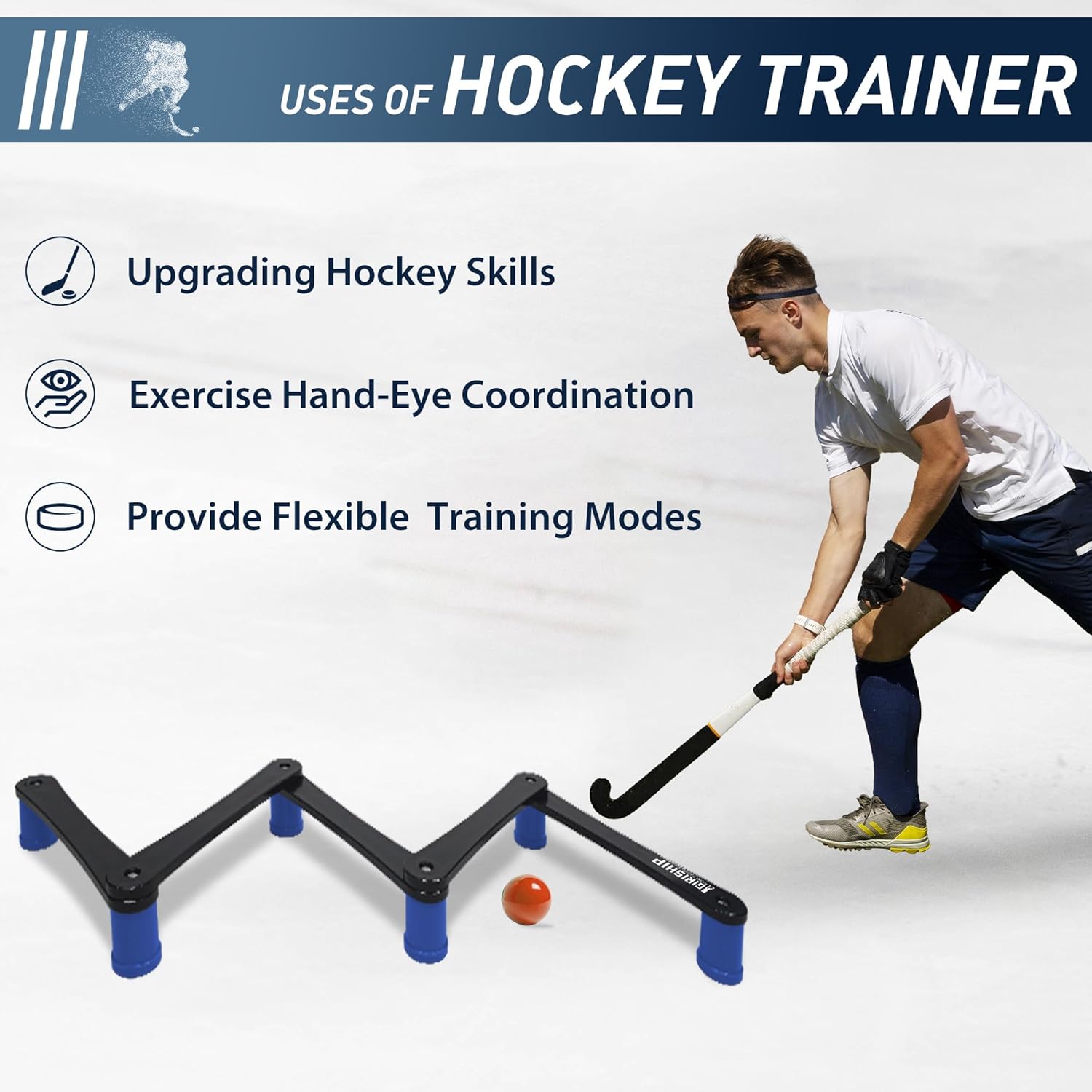 USES OF HOCKEY TRAINER

Upgrading Hockey Skills

Exercise Hand-Eye Coordination

Provide Flexible Training Modes

GIRISHIP